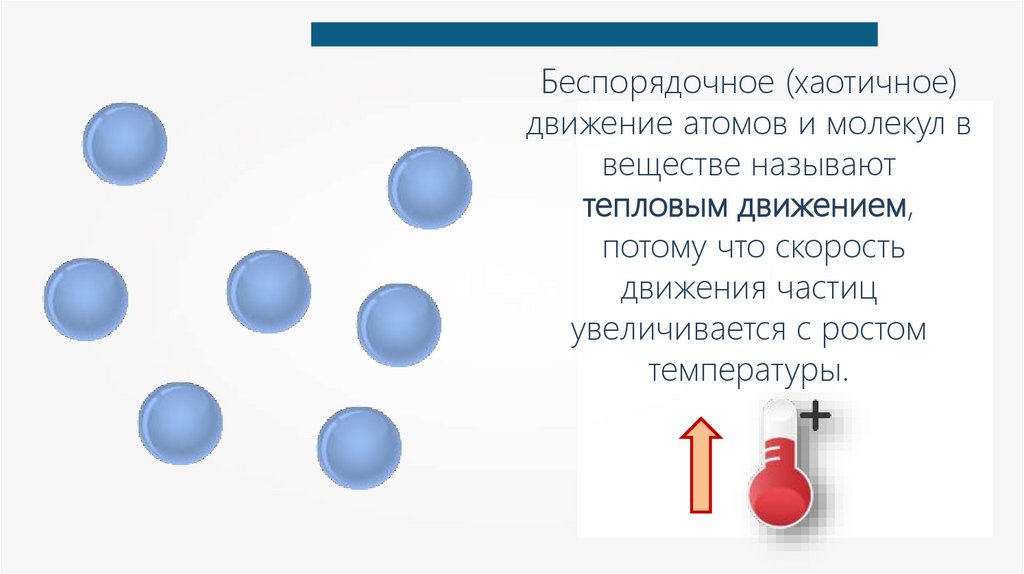 Беспорядочное (хаотичное) движение атомов и молекул в веществе называют тепловым движением, потому что скорость движения частиц увеличивается с ростом температуры.

+